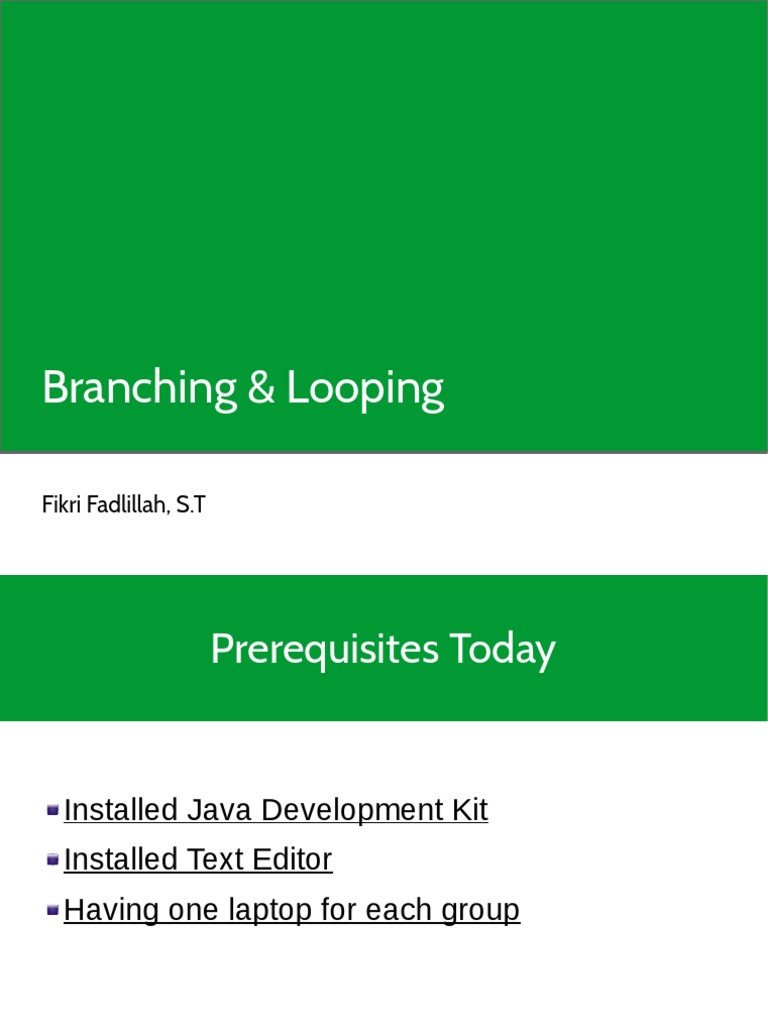 Branching & Looping

Fikri Fadlillah, S.T

Prerequisites Today

Installed Java Development Kit

Installed Text Editor

Having one laptop for each group